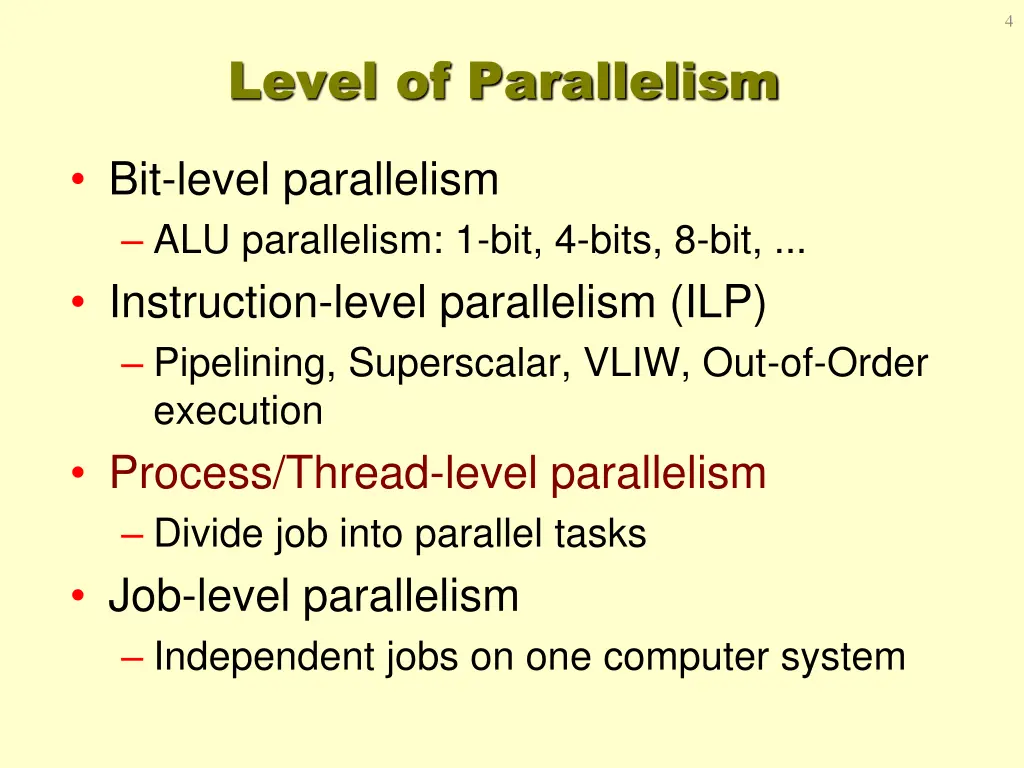 4

Level of Parallelism

• Bit-level parallelism
– ALU parallelism: 1-bit, 4-bits, 8-bit, ...
• Instruction-level parallelism (ILP)
– Pipelining, Superscalar, VLIW, Out-of-Order execution
• Process/Thread-level parallelism
– Divide job into parallel tasks
• Job-level parallelism
– Independent jobs on one computer system